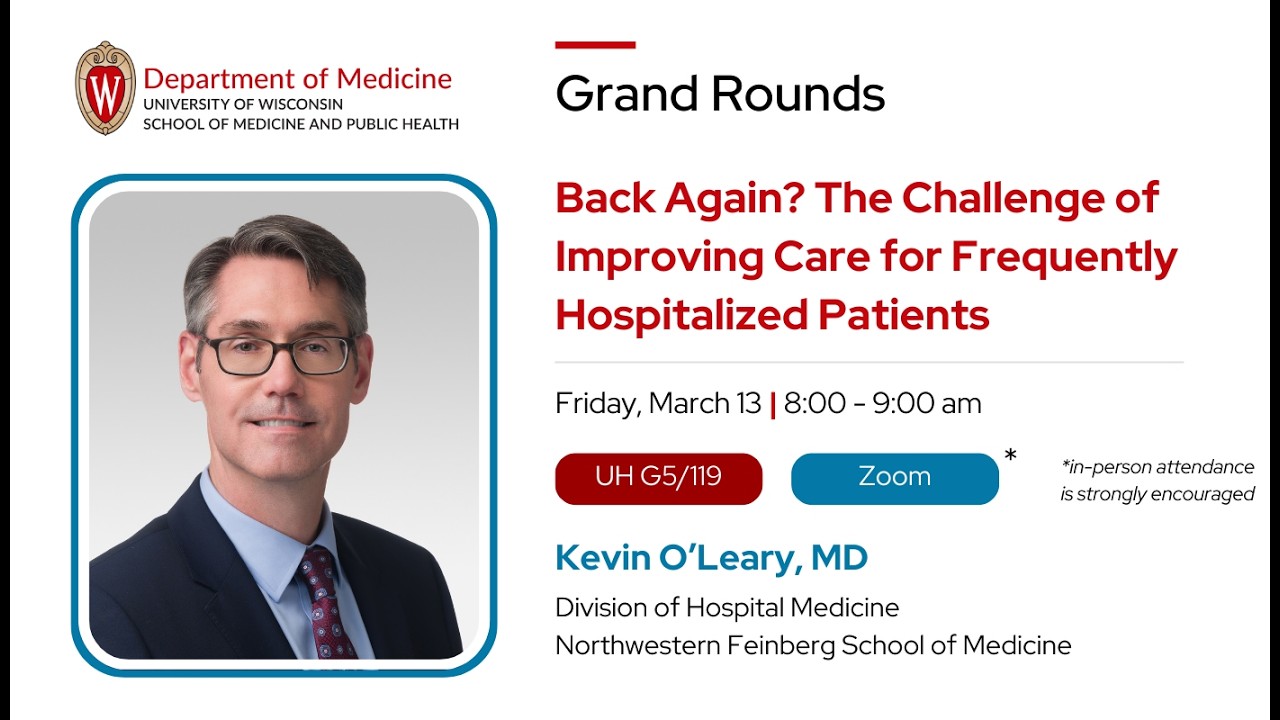 W
Department of Medicine
UNIVERSITY OF WISCONSIN
SCHOOL OF MEDICINE AND PUBLIC HEALTH

Grand Rounds

Back Again? The Challenge of Improving Care for Frequently Hospitalized Patients

Friday, March 13 | 8:00 - 9:00 am

UH G5/119

Zoom *

*in-person attendance is strongly encouraged

Kevin O'Leary, MD

Division of Hospital Medicine
Northwestern Feinberg School of Medicine